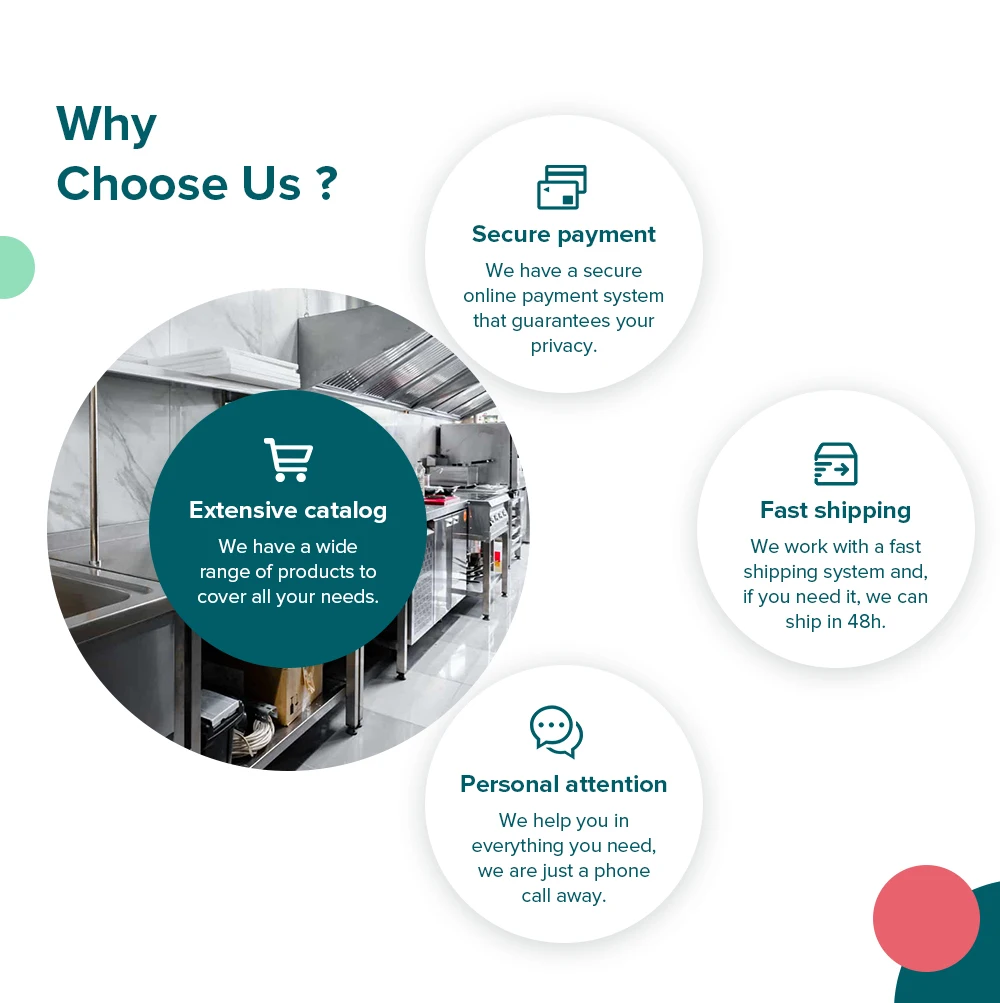 Why
Choose Us ?

Secure payment
We have a secure online payment system that guarantees your privacy.

Extensive catalog
We have a wide range of products to cover all your needs.

Fast shipping
We work with a fast shipping system and, if you need it, we can ship in 48h.

Personal attention
We help you in everything you need, we are just a phone call away.